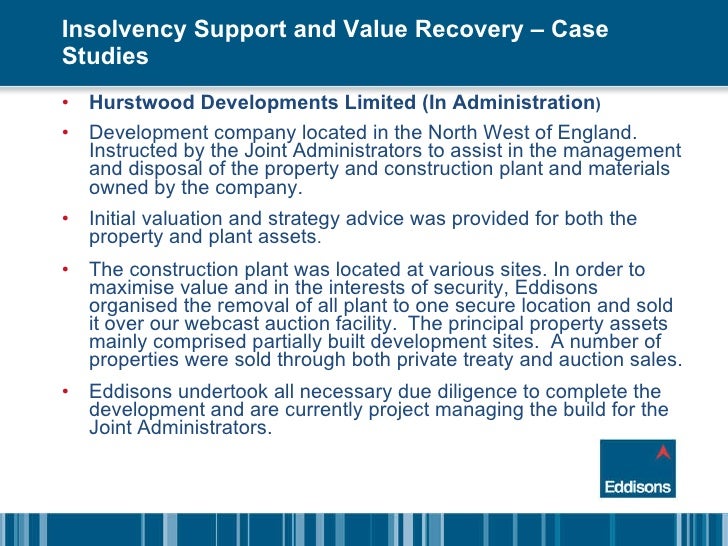 Insolvency Support and Value Recovery – Case Studies

• Hurstwood Developments Limited (In Administration)

• Development company located in the North West of England. Instructed by the Joint Administrators to assist in the management and disposal of the property and construction plant and materials owned by the company.

• Initial valuation and strategy advice was provided for both the property and plant assets.

• The construction plant was located at various sites. In order to maximise value and in the interests of security, Eddisons organised the removal of all plant to one secure location and sold it over our webcast auction facility. The principal property assets mainly comprised partially built development sites. A number of properties were sold through both private treaty and auction sales.

• Eddisons undertook all necessary due diligence to complete the development and are currently project managing the build for the Joint Administrators.

Eddisons